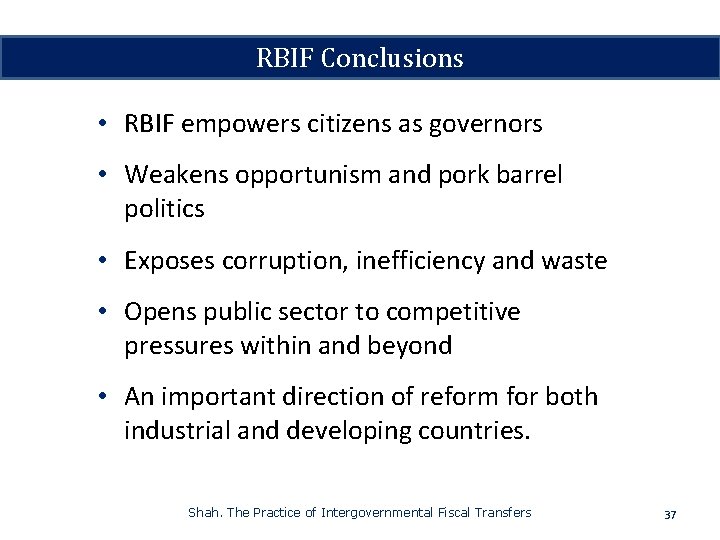 RBIF Conclusions

• RBIF empowers citizens as governors

• Weakens opportunism and pork barrel politics

• Exposes corruption, inefficiency and waste

• Opens public sector to competitive pressures within and beyond

• An important direction of reform for both industrial and developing countries.

Shah. The Practice of Intergovernmental Fiscal Transfers

37